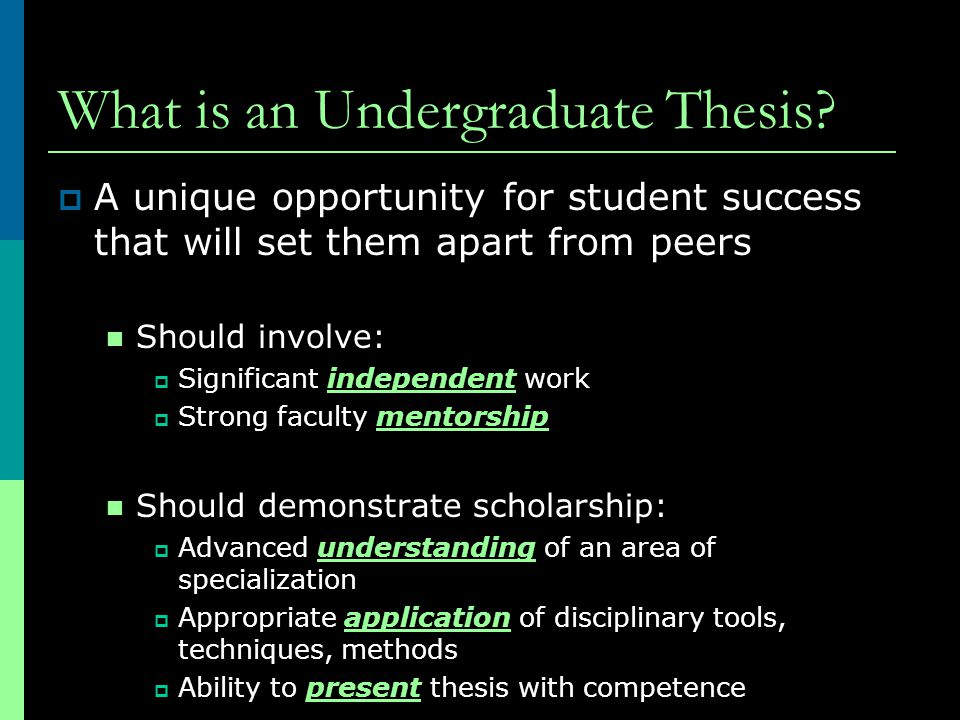 What is an Undergraduate Thesis?

A unique opportunity for student success that will set them apart from peers

Should involve:

Significant independent work

Strong faculty mentorship

Should demonstrate scholarship:

Advanced understanding of an area of specialization

Appropriate application of disciplinary tools, techniques, methods

Ability to present thesis with competence